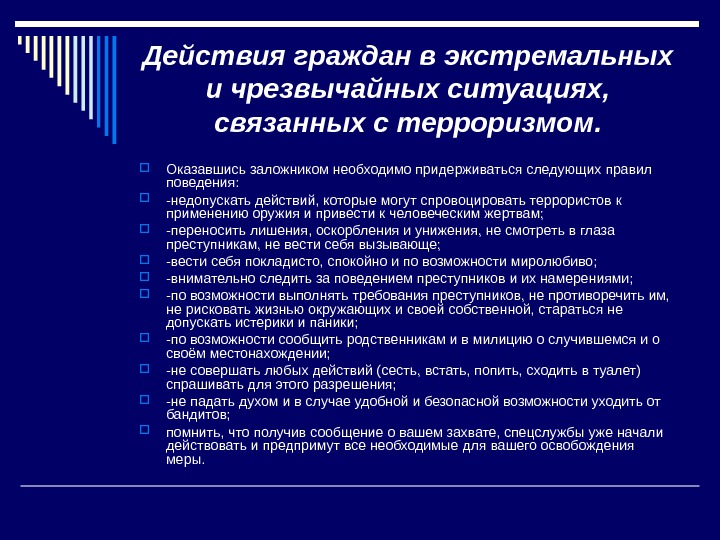 Действия граждан в экстремальных и чрезвычайных ситуациях, связанных с терроризмом.

Оказавшись заложником необходимо придерживаться следующих правил поведения:

-недопускать действий, которые могут спровоцировать террористов к применению оружия и привести к человеческим жертвам;

-переносить лишения, оскорбления и унижения, не смотреть в глаза преступникам, не вести себя вызывающе;

-вести себя покладисто, спокойно и по возможности миролюбиво;

-внимательно следить за поведением преступников и их намерениями;

-по возможности выполнять требования преступников, не противоречить им, не рисковать жизнью окружающих и своей собственной, стараться не допускать истерики и паники;

-по возможности сообщить родственникам и в милицию о случившемся и о своём местонахождении;

-не совершать любых действий (сесть, встать, попить, сходить в туалет) спрашивать для этого разрешения;

-не падать духом и в случае удобной и безопасной возможности уходить от бандитов;

помнить, что получив сообщение о вашем захвате, спецслужбы уже начали действовать и предпримут все необходимые для вашего освобождения меры.